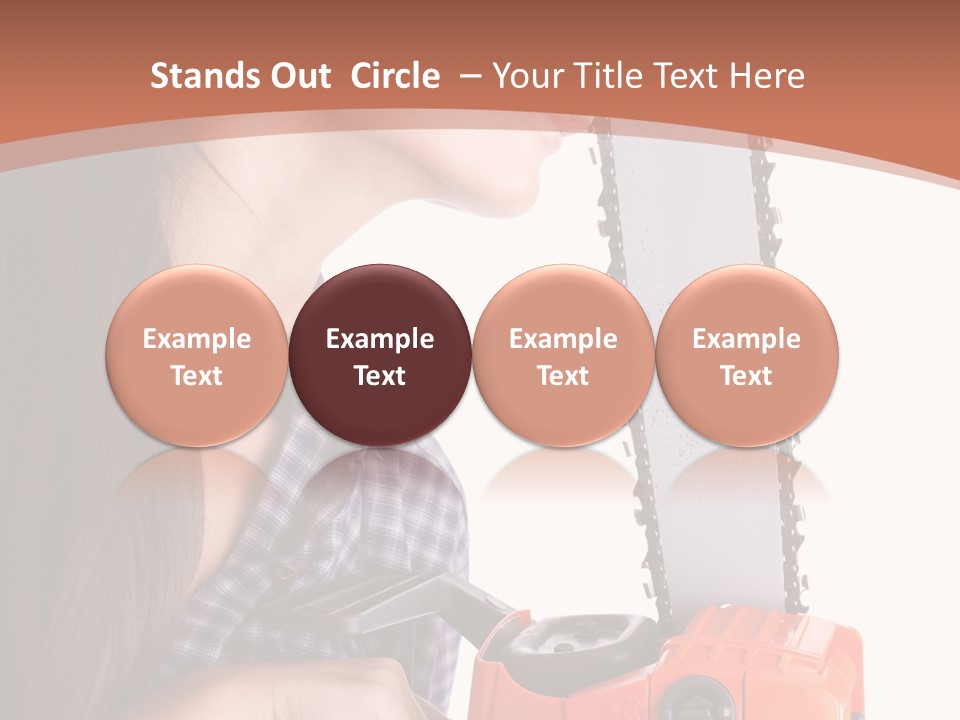 Stands Out Circle – Your Title Text Here

Example Text

Example Text

Example Text

Example Text